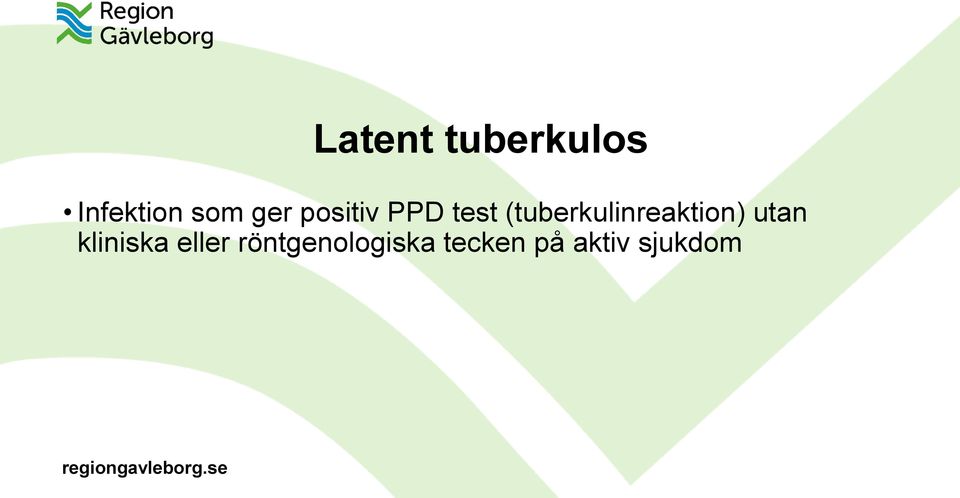 Region Gävleborg

Latent tuberkulos

• Infektion som ger positiv PPD test (tuberkulinreaktion) utan kliniska eller röntgenologiska tecken på aktiv sjukdom

regiongavleborg.se